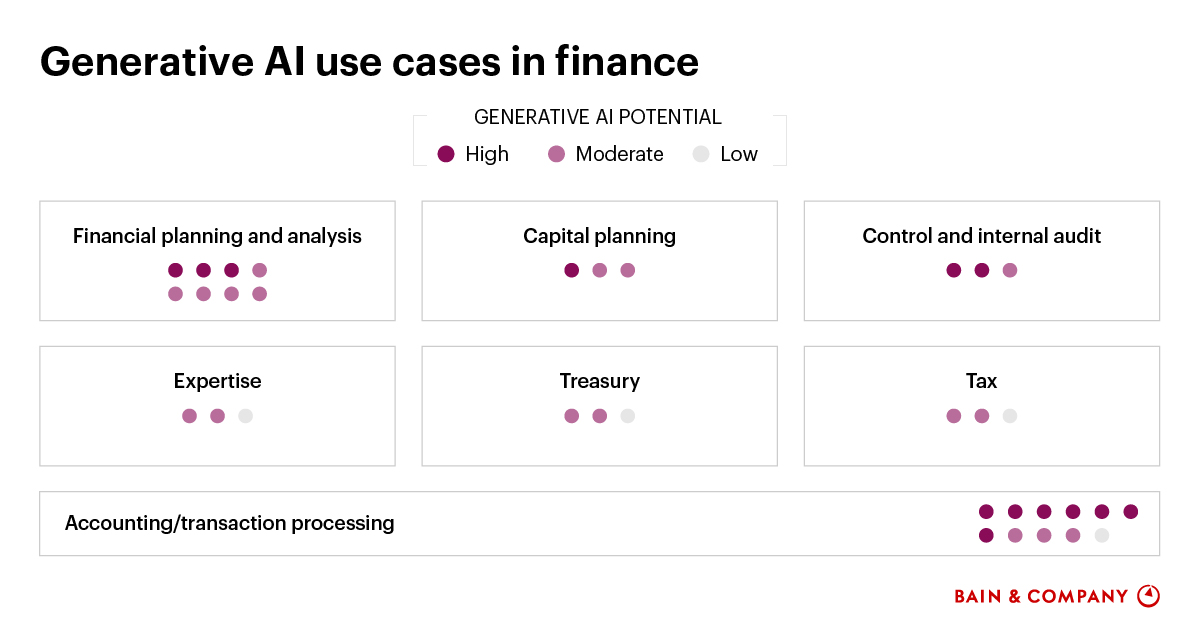 Generative AI use cases in finance

GENERATIVE AI POTENTIAL
High Moderate Low

Financial planning and analysis

Capital planning

Control and internal audit

Expertise

Treasury

Tax

Accounting/transaction processing

BAIN & COMPANY